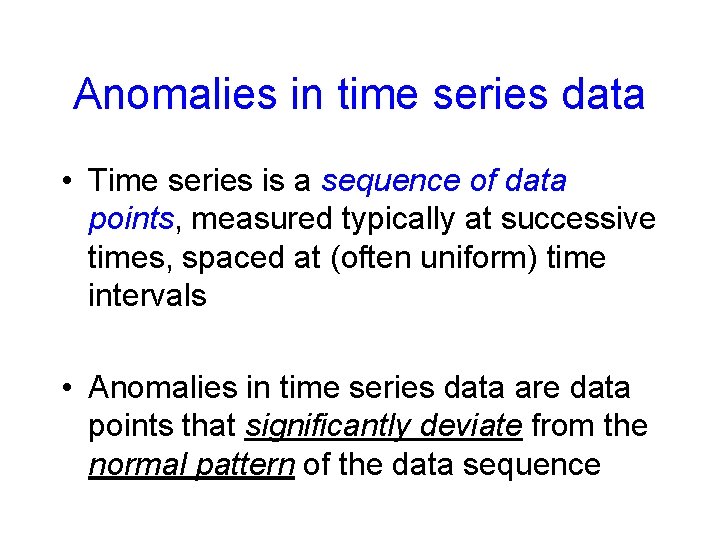 Anomalies in time series data

• Time series is a sequence of data points, measured typically at successive times, spaced at (often uniform) time intervals

• Anomalies in time series data are data points that significantly deviate from the normal pattern of the data sequence